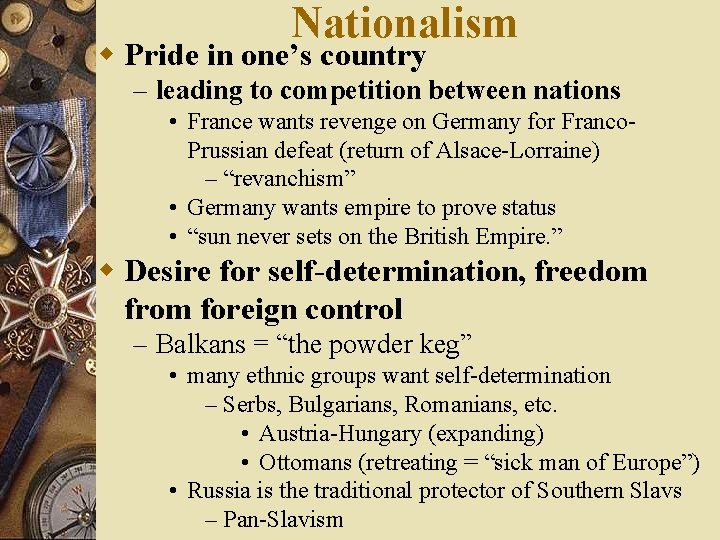 Nationalism

Pride in one's country

– leading to competition between nations

• France wants revenge on Germany for Franco-Prussian defeat (return of Alsace-Lorraine)

– "revanchism"

• Germany wants empire to prove status

• "sun never sets on the British Empire."

Desire for self-determination, freedom from foreign control

– Balkans = "the powder keg"

• many ethnic groups want self-determination

– Serbs, Bulgarians, Romanians, etc.

• Austria-Hungary (expanding)

• Ottomans (retreating = "sick man of Europe")

• Russia is the traditional protector of Southern Slavs

– Pan-Slavism